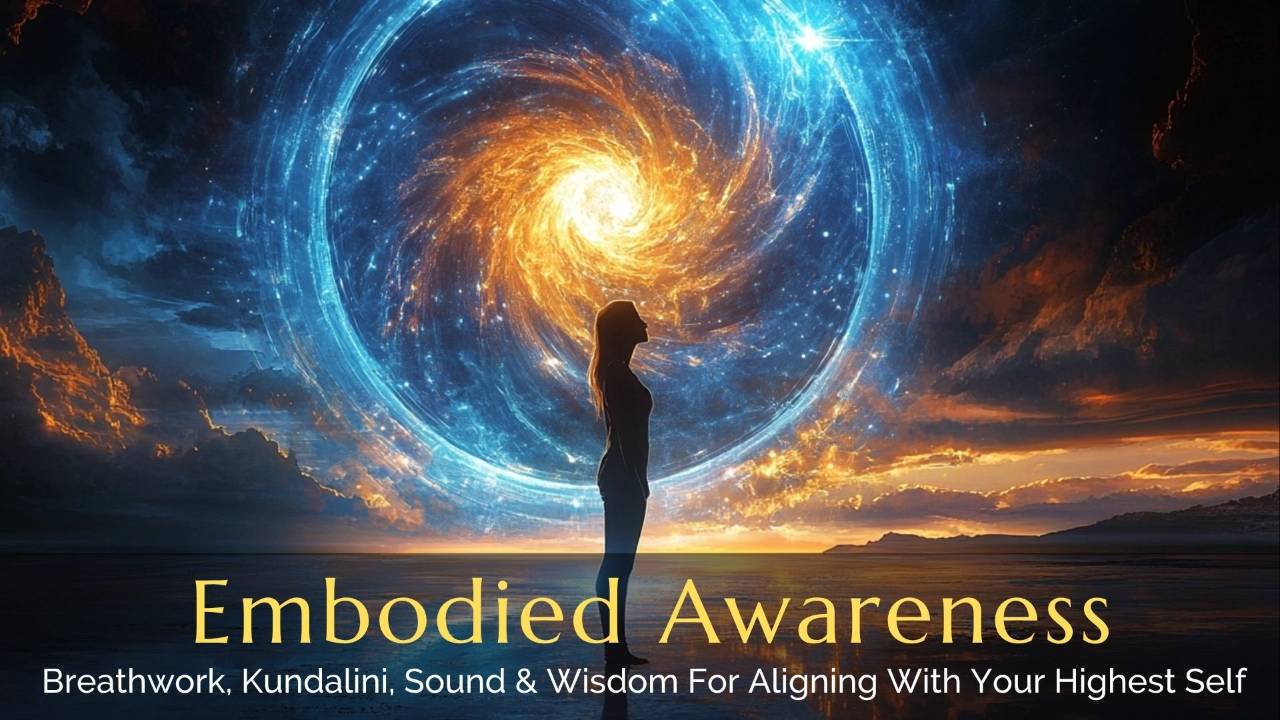 Embodied Awareness

Breathwork, Kundalini, Sound & Wisdom For Aligning With Your Highest Self